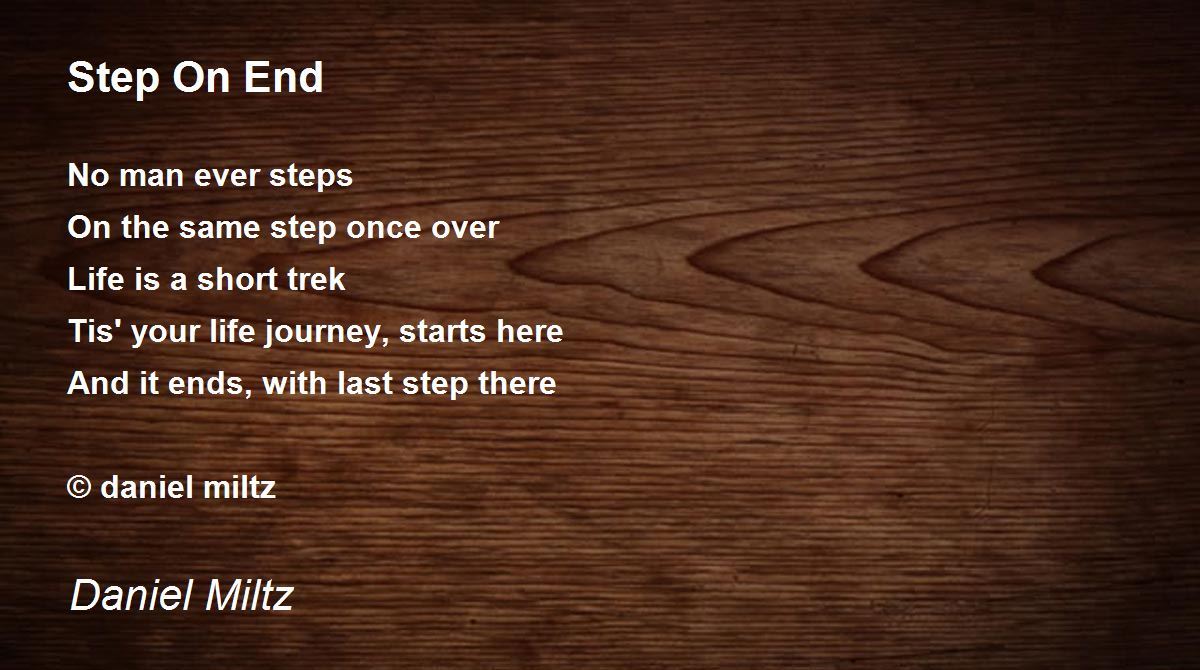 Step On End

No man ever steps
On the same step once over
Life is a short trek
Tis' your life journey, starts here
And it ends, with last step there

© daniel miltz

Daniel Miltz